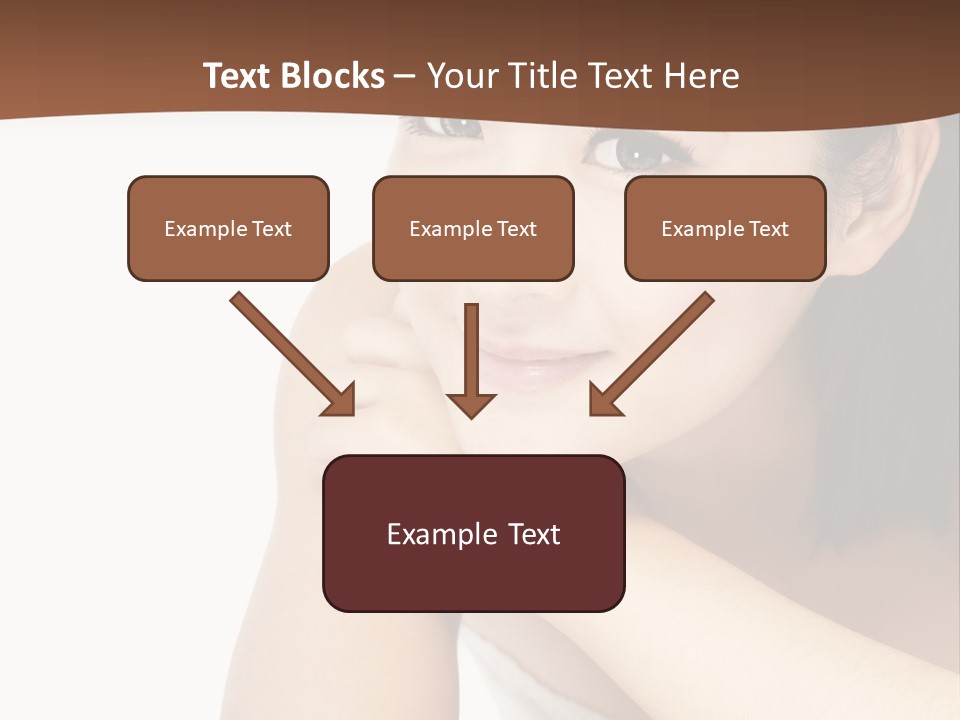 Text Blocks – Your Title Text Here

Example Text

Example Text

Example Text

Example Text